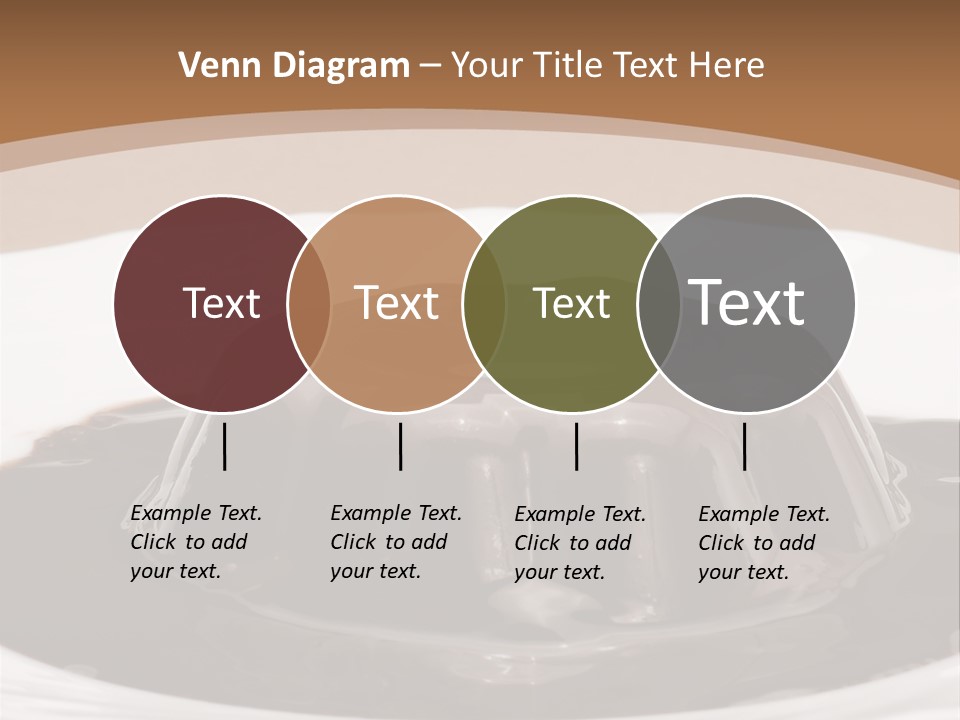 Venn Diagram – Your Title Text Here

Text

Text

Text

Text

Example Text. Click to add your text.

Example Text. Click to add your text.

Example Text. Click to add your text.

Example Text. Click to add your text.